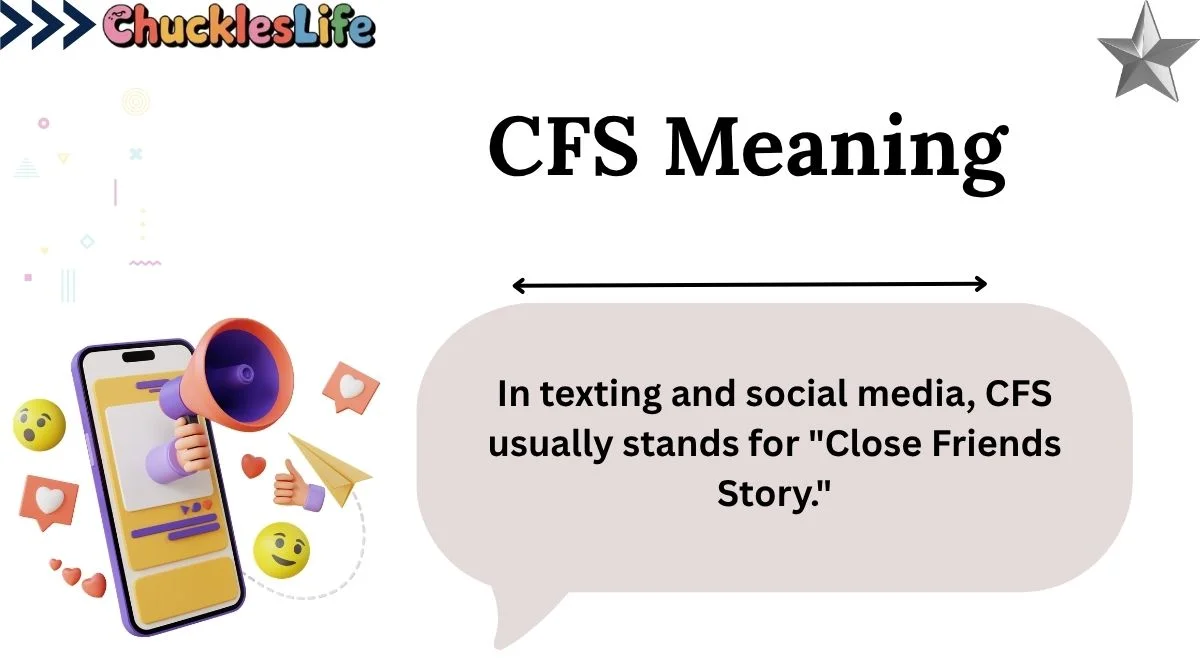 ChucklesLife

CFS Meaning

In texting and social media, CFS usually stands for "Close Friends Story."